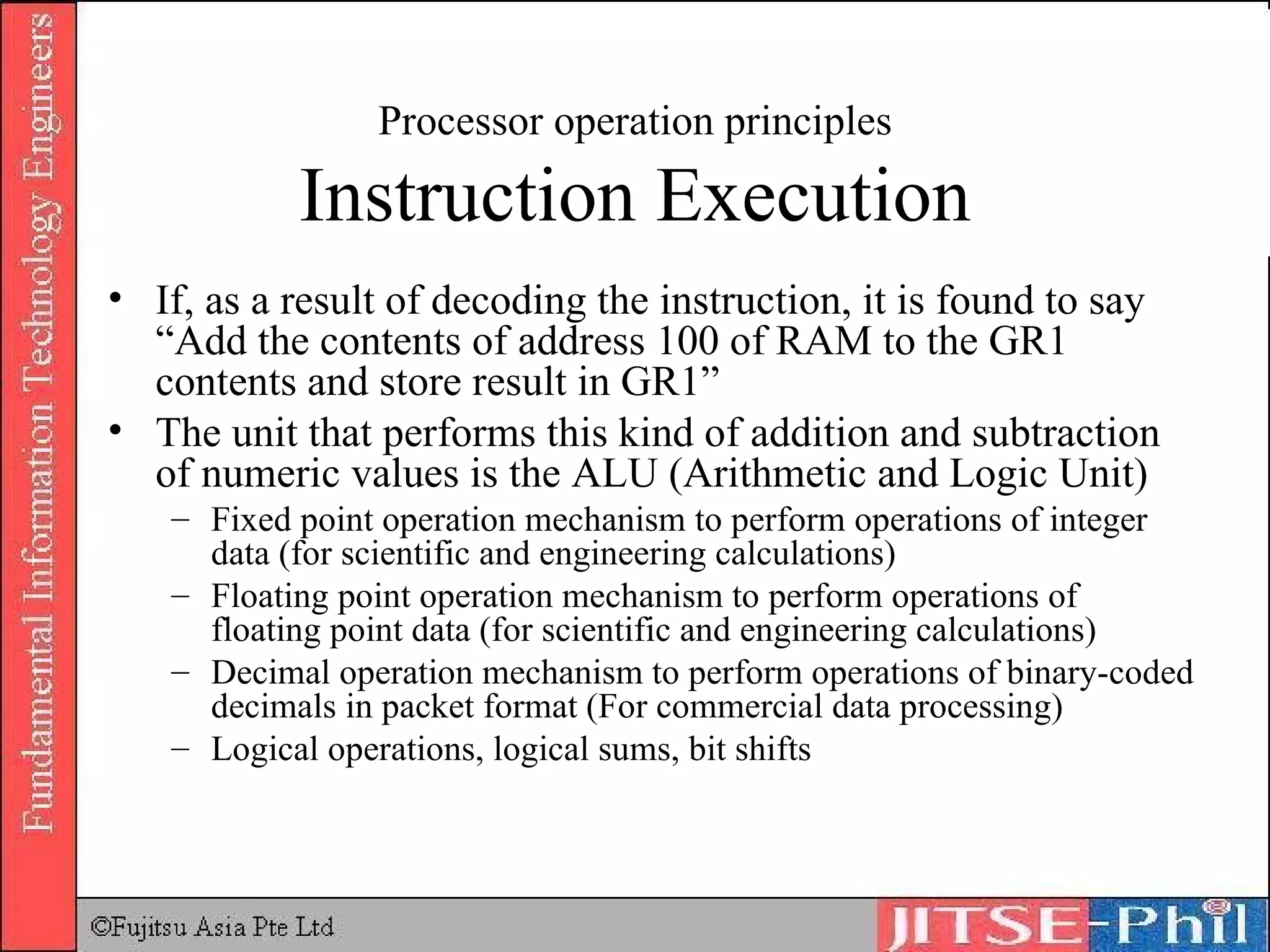 Fundamental Information Technology Engineers

Processor operation principles

Instruction Execution

• If, as a result of decoding the instruction, it is found to say “Add the contents of address 100 of RAM to the GR1 contents and store result in GR1”

• The unit that performs this kind of addition and subtraction of numeric values is the ALU (Arithmetic and Logic Unit)

– Fixed point operation mechanism to perform operations of integer data (for scientific and engineering calculations)

– Floating point operation mechanism to perform operations of floating point data (for scientific and engineering calculations)

– Decimal operation mechanism to perform operations of binary-coded decimals in packet format (For commercial data processing)

– Logical operations, logical sums, bit shifts

©Fujitsu Asia Pte Ltd

JITSE-Phil